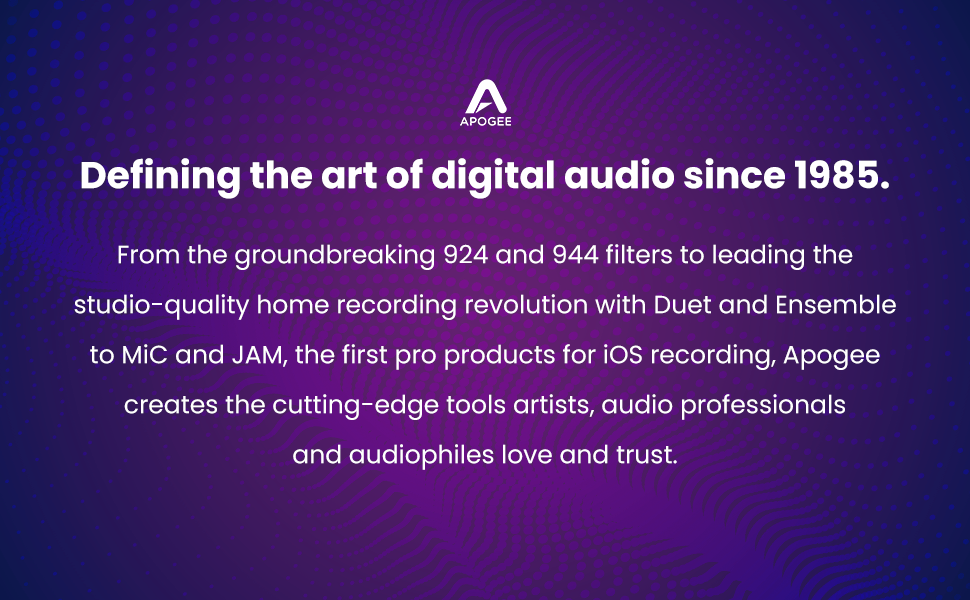 APOGEE

Defining the art of digital audio since 1985.

From the groundbreaking 924 and 944 filters to leading the studio-quality home recording revolution with Duet and Ensemble to MiC and JAM, the first pro products for iOS recording, Apogee creates the cutting-edge tools artists, audio professionals and audiophiles love and trust.